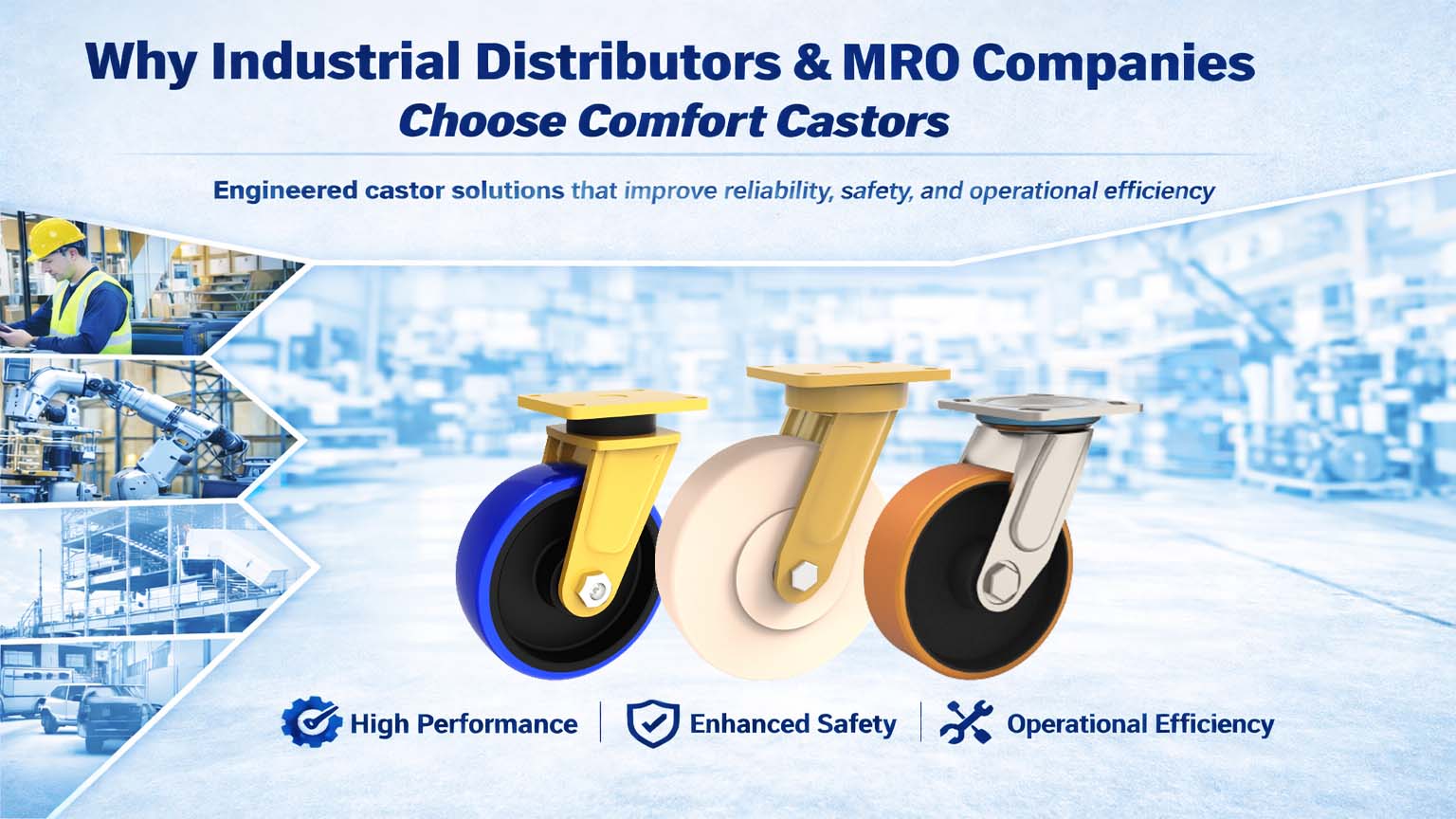 Why Industrial Distributors & MRO Companies
Choose Comfort Castors

Engineered castor solutions that improve reliability, safety, and operational efficiency

High Performance | Enhanced Safety | Operational Efficiency